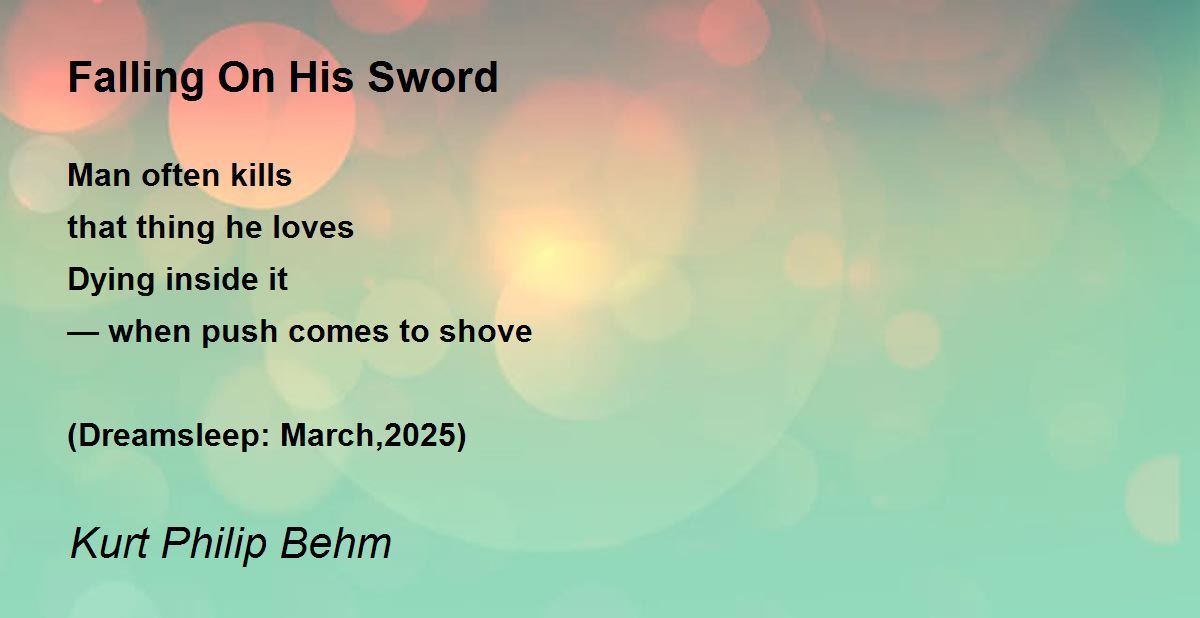 Falling On His Sword

Man often kills
that thing he loves
Dying inside it
— when push comes to shove

(Dreamsleep: March,2025)

Kurt Philip Behm